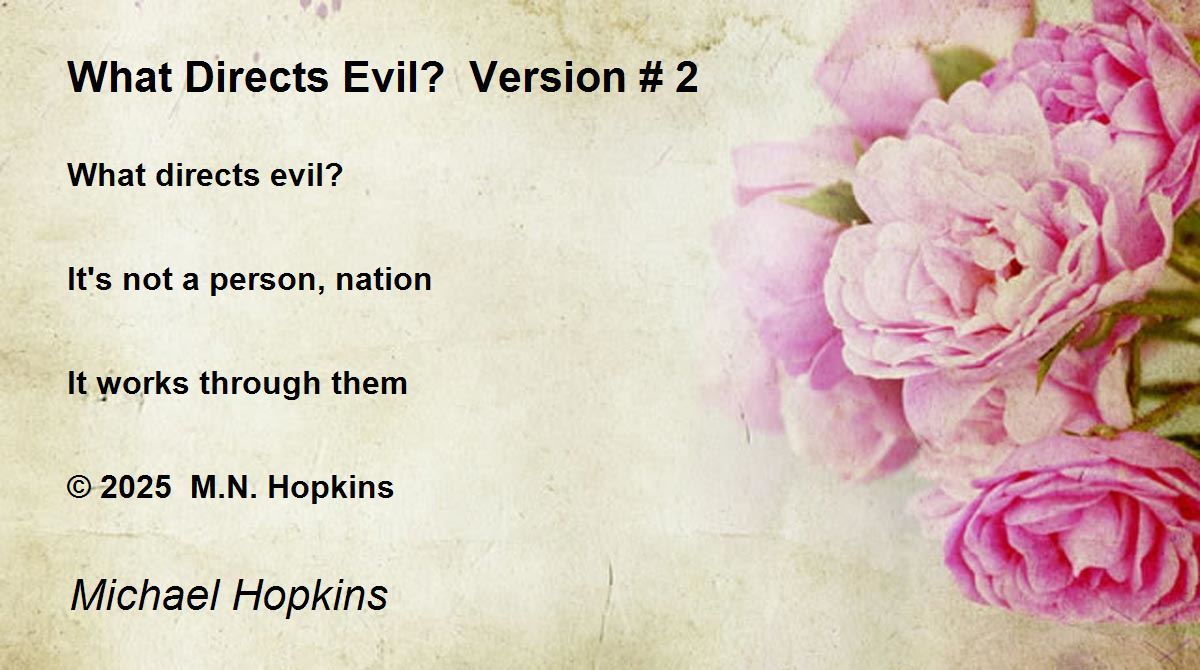 What Directs Evil?  Version # 2

What directs evil?

It's not a person, nation

It works through them

© 2025  M.N. Hopkins

Michael Hopkins